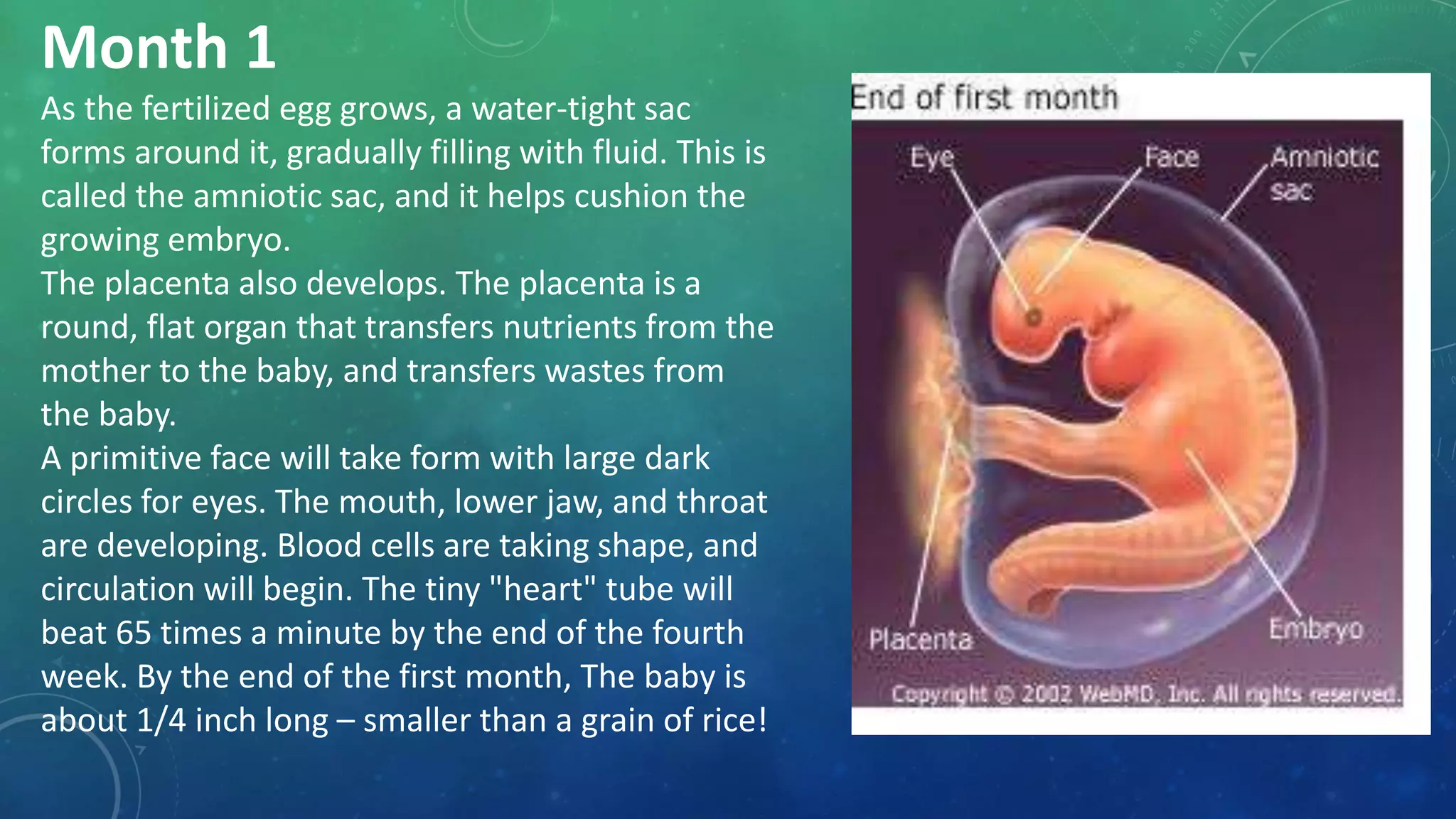 Month 1

As the fertilized egg grows, a water-tight sac forms around it, gradually filling with fluid. This is called the amniotic sac, and it helps cushion the growing embryo.

The placenta also develops. The placenta is a round, flat organ that transfers nutrients from the mother to the baby, and transfers wastes from the baby.

A primitive face will take form with large dark circles for eyes. The mouth, lower jaw, and throat are developing. Blood cells are taking shape, and circulation will begin. The tiny "heart" tube will beat 65 times a minute by the end of the fourth week. By the end of the first month, The baby is about 1/4 inch long – smaller than a grain of rice!

End of first month

Eye

Face

Amniotic sac

Placenta

Embryo

Copyright © 2002 WebMD, Inc. All rights reserved.